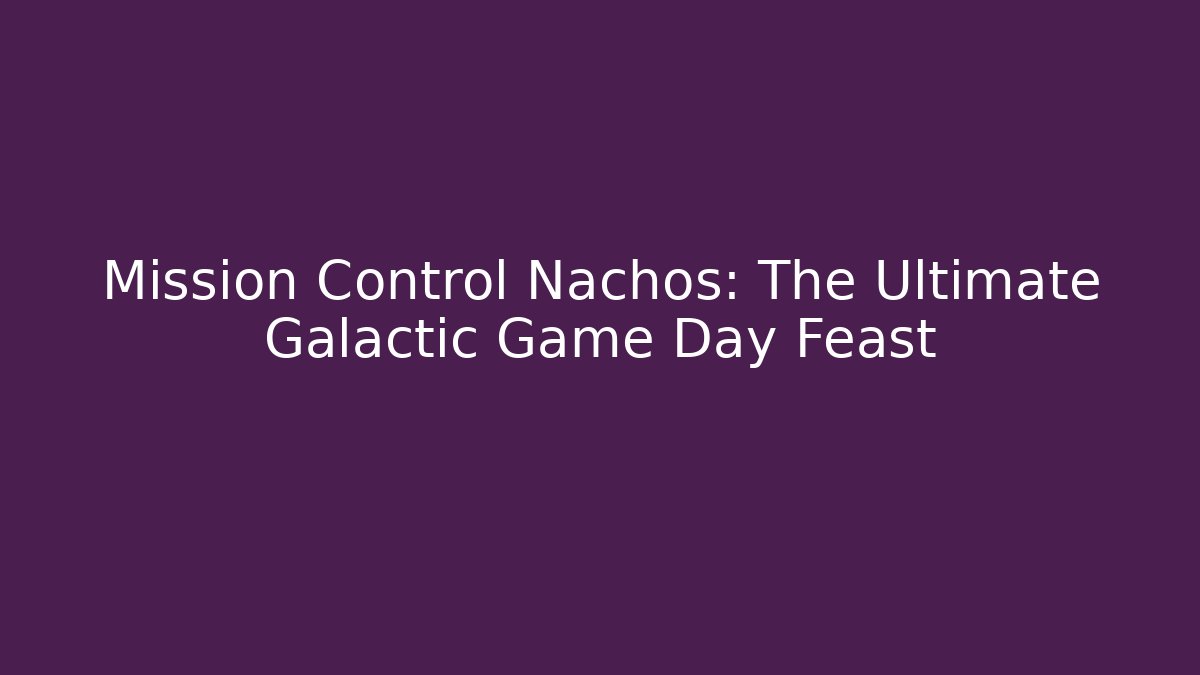 Mission Control Nachos: The Ultimate Galactic Game Day Feast